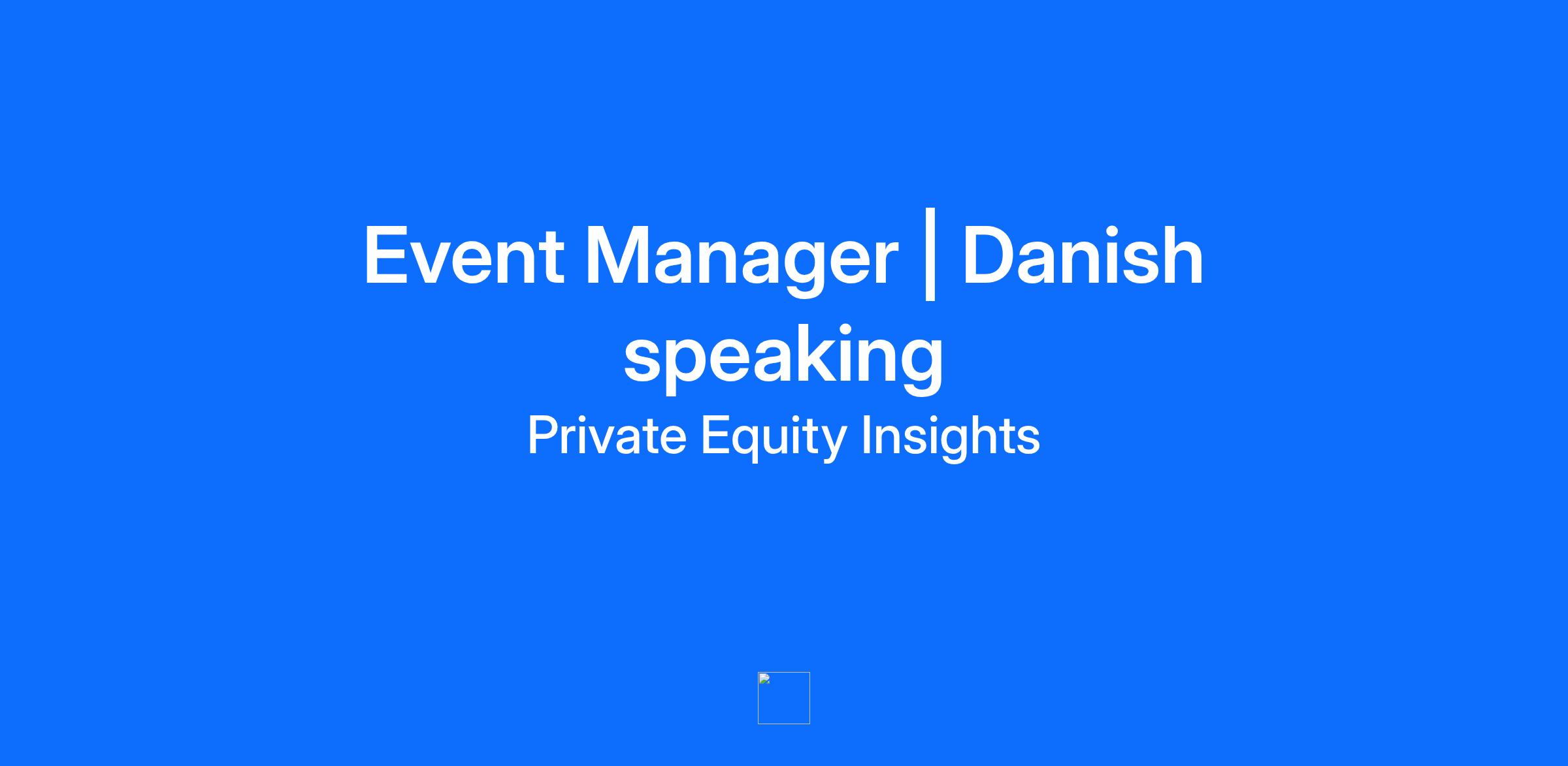 Event Manager | Danish speaking

Private Equity Insights